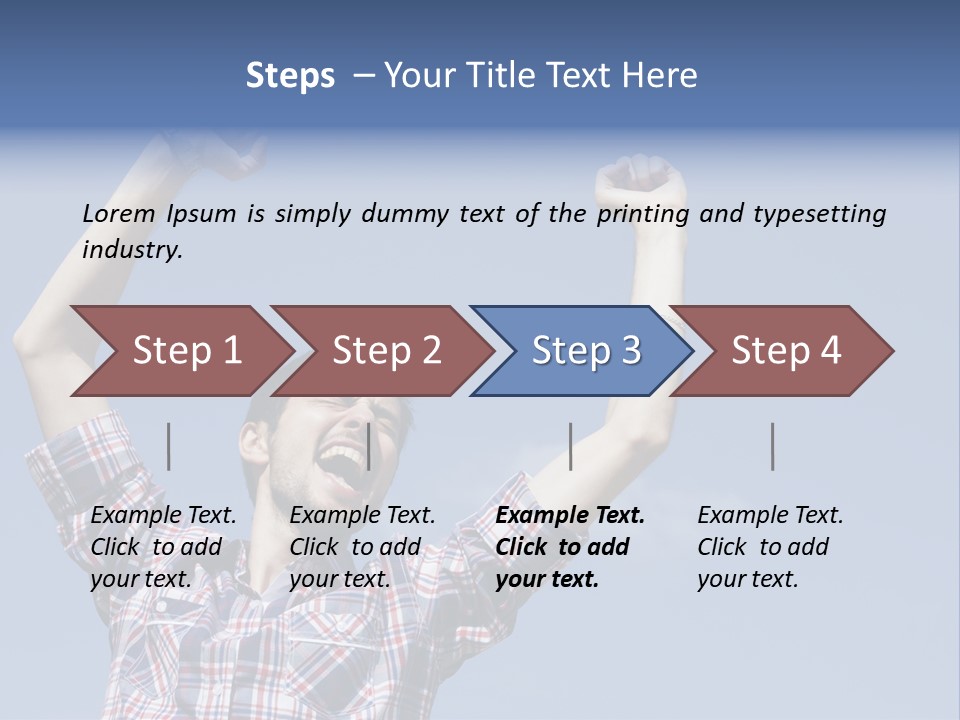 Steps – Your Title Text Here

Lorem Ipsum is simply dummy text of the printing and typesetting industry.

Step 1

Step 2

Step 3

Step 4

Example Text. Click to add your text.

Example Text. Click to add your text.

Example Text. Click to add your text.

Example Text. Click to add your text.